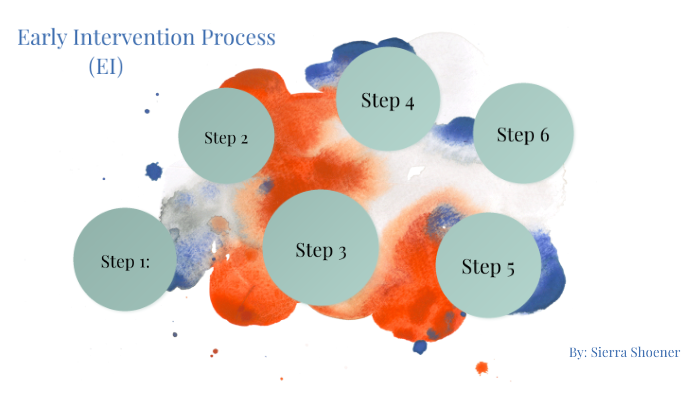 Early Intervention Process
(EI)

Step 1:

Step 2

Step 3

Step 4

Step 5

Step 6

By: Sierra Shoener